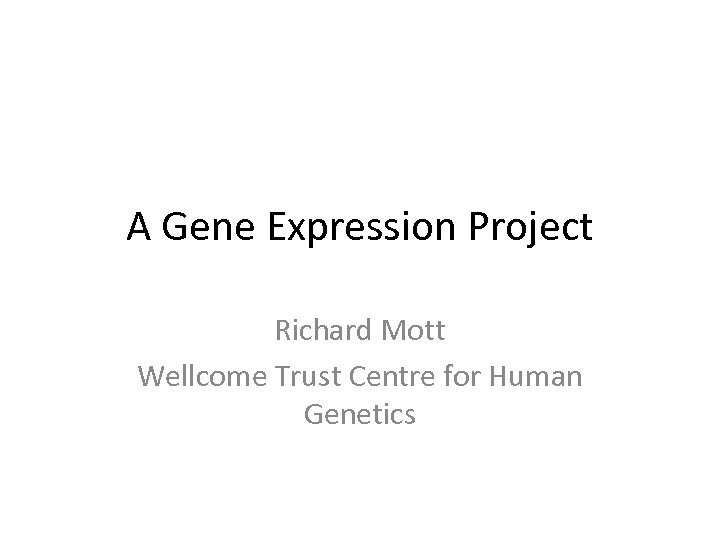 A Gene Expression Project

Richard Mott

Wellcome Trust Centre for Human Genetics